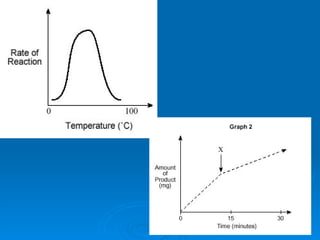 Rate of Reaction

0

100

Temperature (˚C)

Graph 2

X

Amount of Product (mg)

0

15

30

Time (minutes)